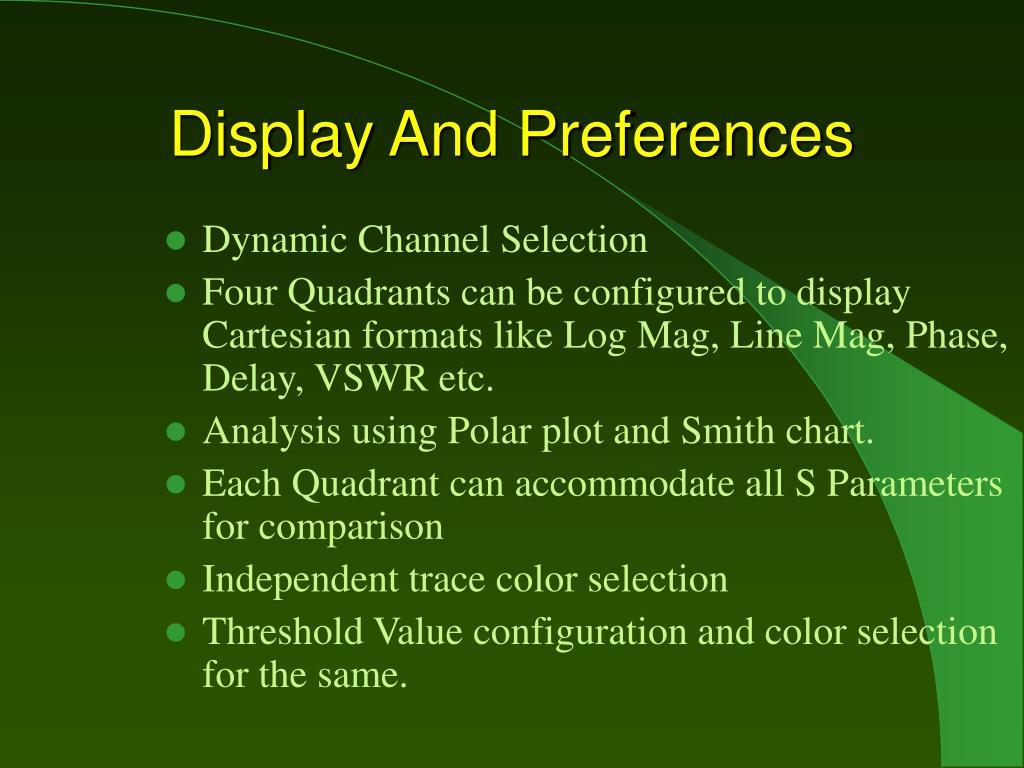 Display And Preferences

- Dynamic Channel Selection
- Four Quadrants can be configured to display Cartesian formats like Log Mag, Line Mag, Phase, Delay, VSWR etc.
- Analysis using Polar plot and Smith chart.
- Each Quadrant can accommodate all S Parameters for comparison
- Independent trace color selection
- Threshold Value configuration and color selection for the same.